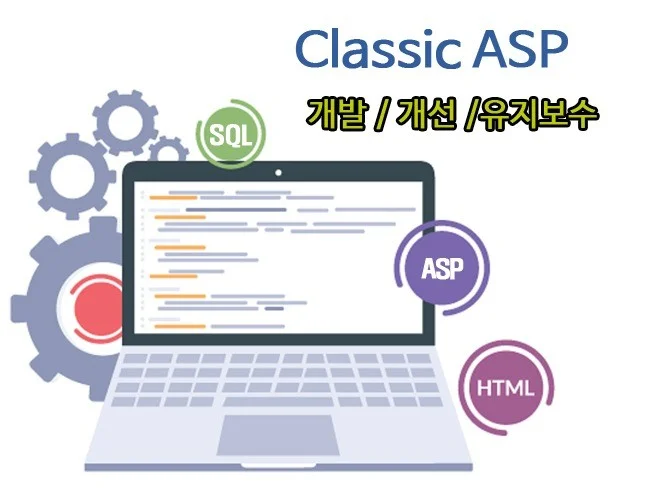 Classic ASP

개발 / 개선 /유지보수

SQL

ASP

HTML